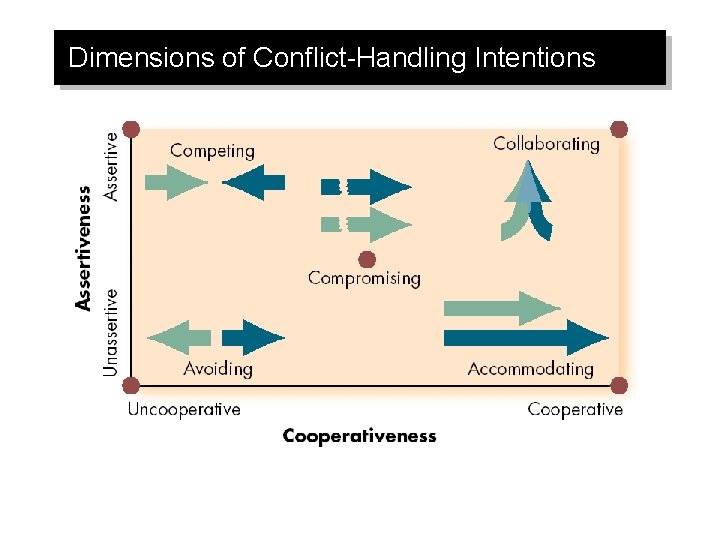 Dimensions of Conflict-Handling Intentions

Assertiveness

Assertive

Unassertive

Competing

Collaborating

Compromising

Avoiding

Accommodating

Uncooperative

Cooperative

Cooperativeness